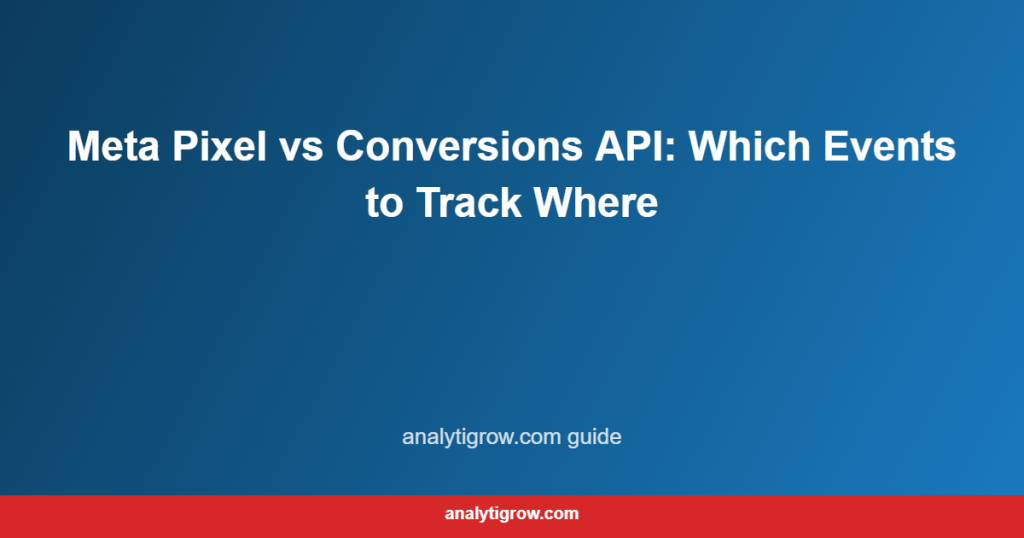 Meta Pixel vs Conversions API: Which Events to Track Where

analytigrow.com guide

analytigrow.com